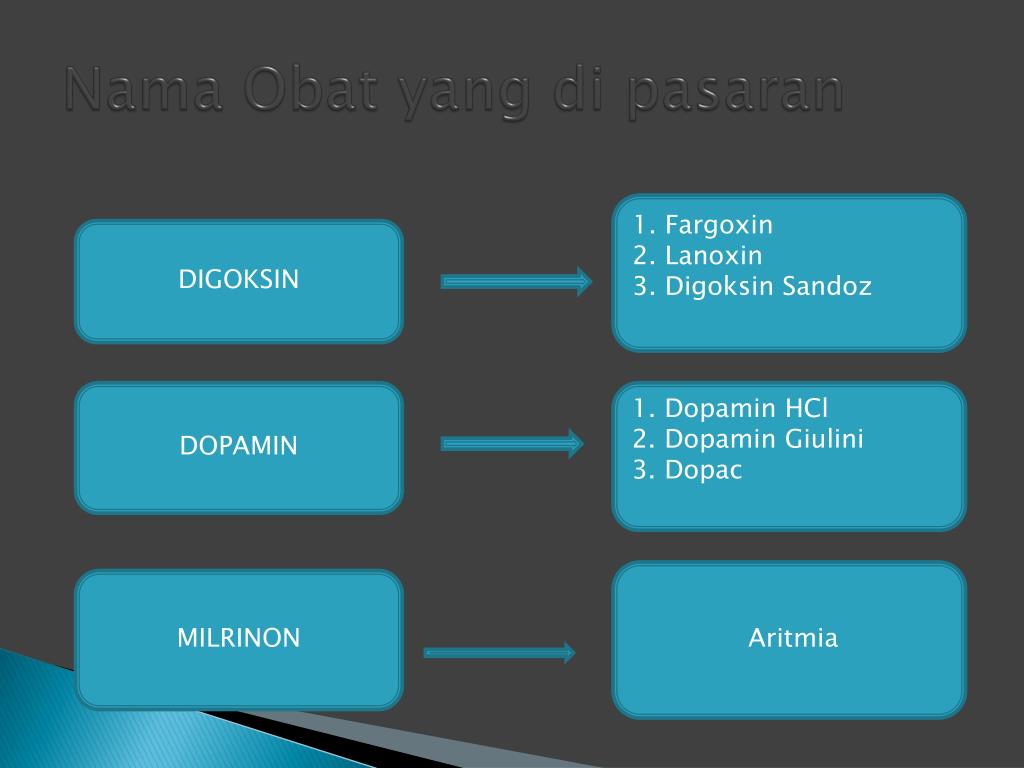 Nama Obat yang di pasaran

DIGOKSIN

1. Fargoxin
2. Lanoxin
3. Digoksin Sandoz

DOPAMIN

1. Dopamin HCl
2. Dopamin Giulini
3. Dopac

MILRINON

Aritmia